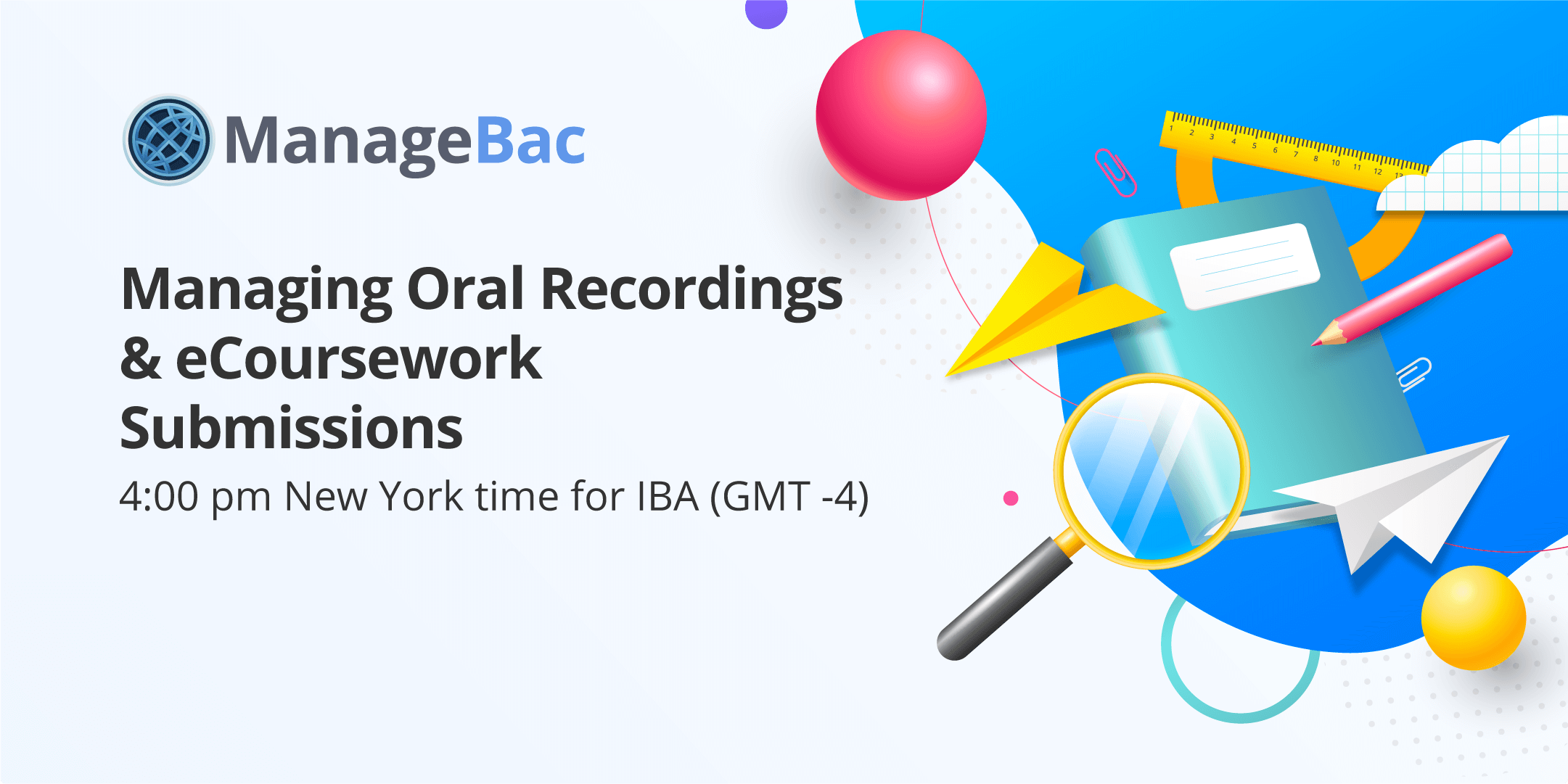 ManageBac

Managing Oral Recordings & eCoursework Submissions

4:00 pm New York time for IBA (GMT -4)

1 2 3 4 5 6 7 8 10 11 12